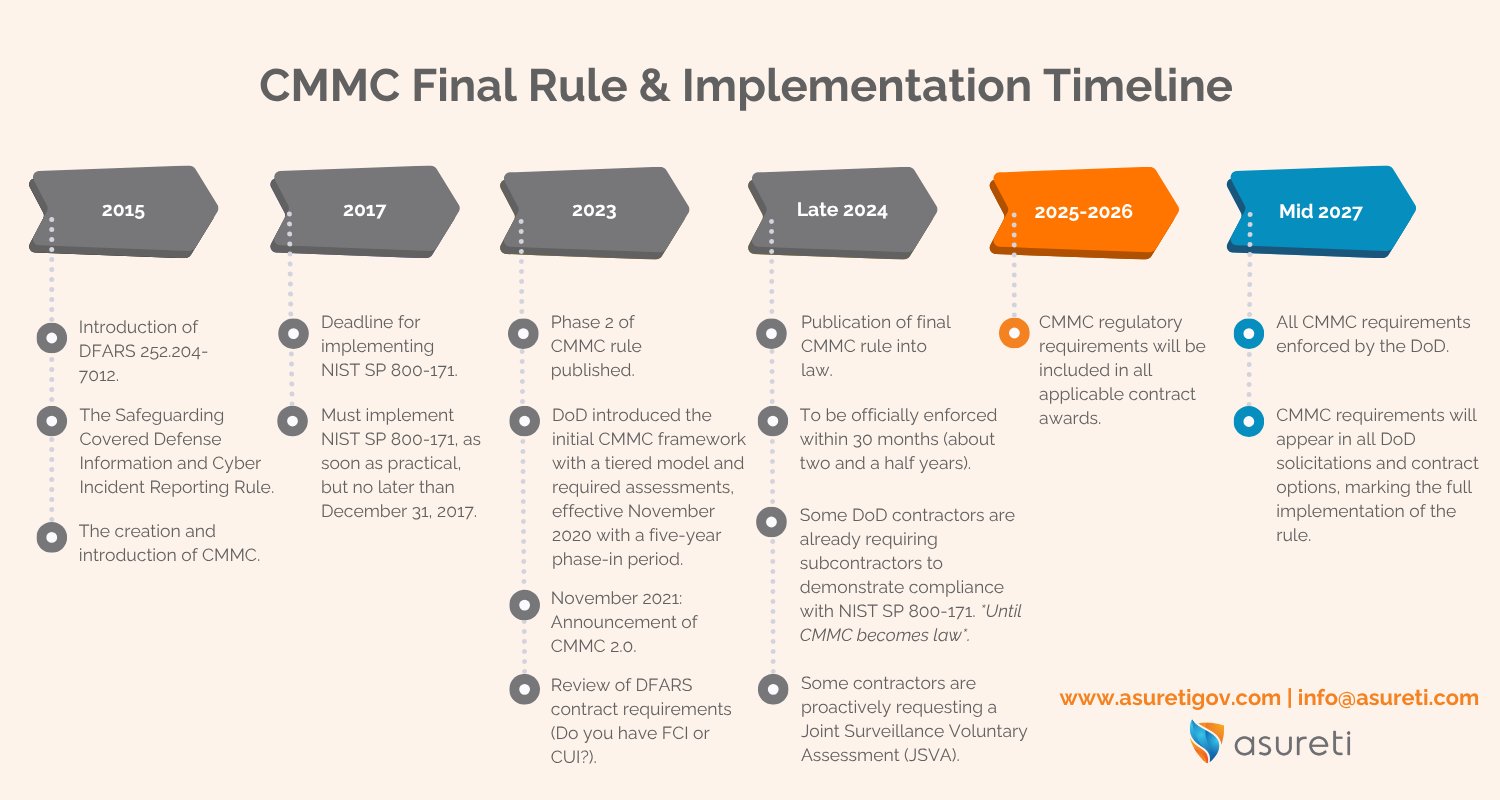 CMMC Final Rule & Implementation Timeline

2015

Introduction of DFARS 252.204-7012.

The Safeguarding Covered Defense Information and Cyber Incident Reporting Rule.

The creation and introduction of CMMC.

2017

Deadline for implementing NIST SP 800-171.

Must implement NIST SP 800-171, as soon as practical, but no later than December 31, 2017.

2023

Phase 2 of CMMC rule published.

DoD introduced the initial CMMC framework with a tiered model and required assessments, effective November 2020 with a five-year phase-in period.

November 2021: Announcement of CMMC 2.0.

Review of DFARS contract requirements (Do you have FCI or CUI?).

Late 2024

Publication of final CMMC rule into law.

To be officially enforced within 30 months (about two and a half years).

Some DoD contractors are already requiring subcontractors to demonstrate compliance with NIST SP 800-171. *Until CMMC becomes law*.

Some contractors are proactively requesting a Joint Surveillance Voluntary Assessment (JSVA).

2025-2026

CMMC regulatory requirements will be included in all applicable contract awards.

Mid 2027

All CMMC requirements enforced by the DoD.

CMMC requirements will appear in all DoD solicitations and contract options, marking the full implementation of the rule.

www.asuretigov.com | info@asureti.com

asureti